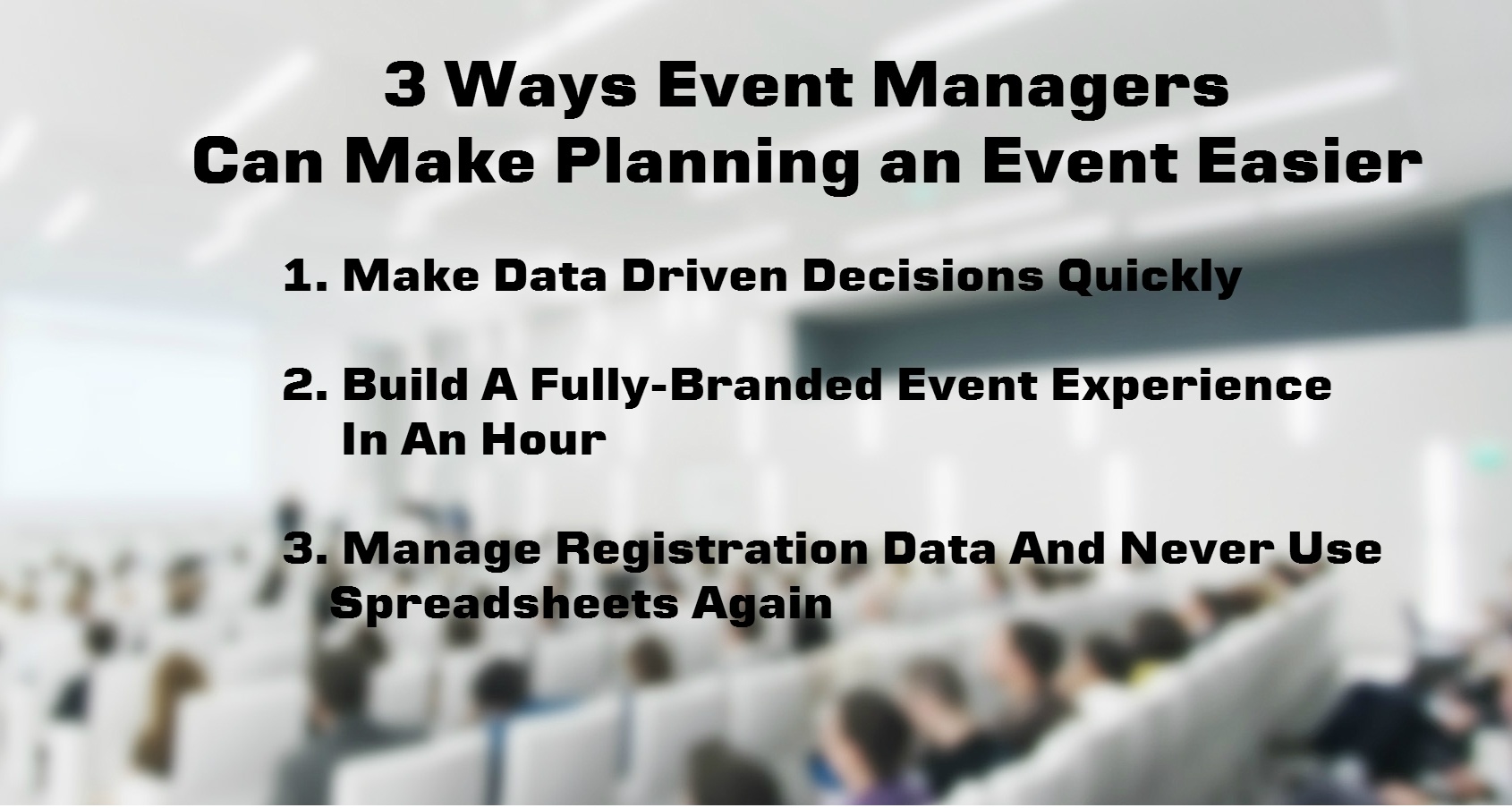 3 Ways Event Managers Can Make Planning an Event Easier

1. Make Data Driven Decisions Quickly

2. Build A Fully-Branded Event Experience In An Hour

3. Manage Registration Data And Never Use Spreadsheets Again